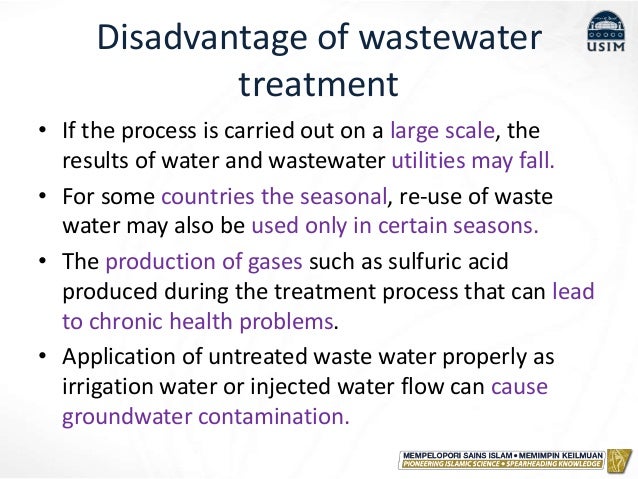 USIM

Disadvantage of wastewater treatment

• If the process is carried out on a large scale, the results of water and wastewater utilities may fall.

• For some countries the seasonal, re-use of waste water may also be used only in certain seasons.

• The production of gases such as sulfuric acid produced during the treatment process that can lead to chronic health problems.

• Application of untreated waste water properly as irrigation water or injected water flow can cause groundwater contamination.

MEMPELOPORI SAINS ISLAM • MEMIMPIN KEILMUAN
PIONEERING ISLAMIC SCIENCE • SPEARHEADING KNOWLEDGE